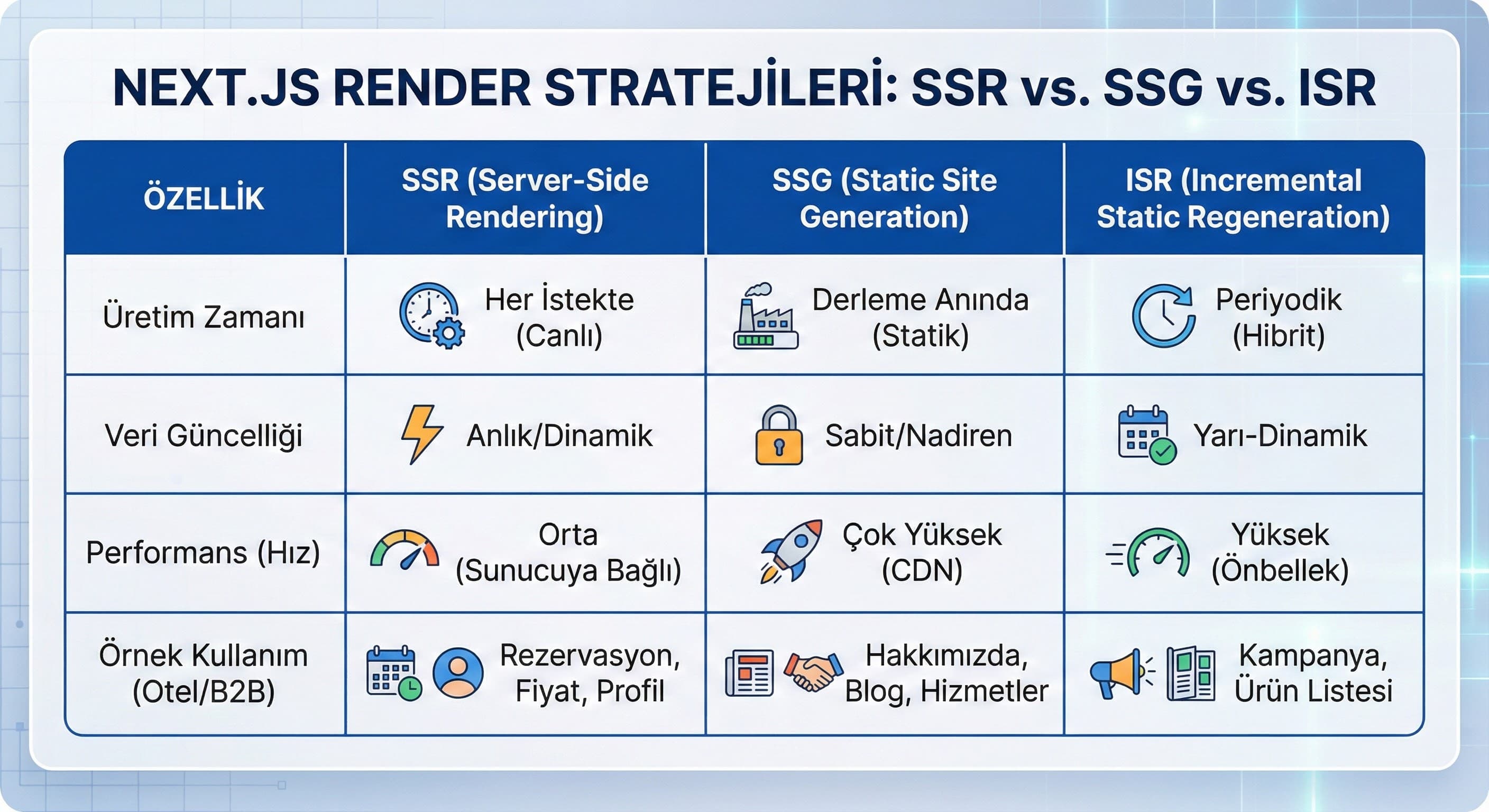 NEXT.JS RENDER STRATEJİLERİ: SSR vs. SSG vs. ISR

| ÖZELLİK | SSR (Server-Side Rendering) | SSG (Static Site Generation) | ISR (Incremental Static Regeneration) |
|---|---|---|---|
| Üretim Zamanı | Her İstekte (Canlı) | Derleme Anında (Statik) | Periyodik (Hibrit) |
| Veri Güncelliği | Anlık/Dinamik | Sabit/Nadiren | Yarı-Dinamik |
| Performans (Hız) | Orta (Sunucuya Bağlı) | Çok Yüksek (CDN) | Yüksek (Önbellek) |
| Örnek Kullanım (Otel/B2B) | Rezervasyon, Fiyat, Profil | Hakkımızda, Blog, Hizmetler | Kampanya, Ürün Listesi |